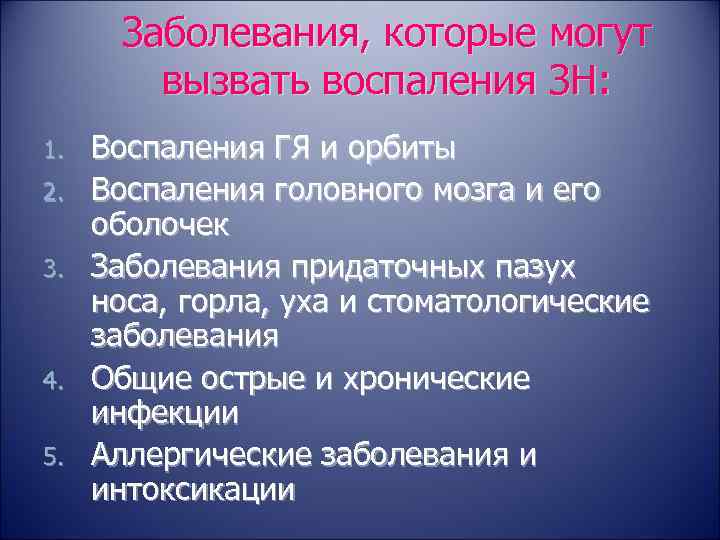 Заболевания, которые могут вызвать воспаления ЗН:

1. Воспаления ГЯ и орбиты
2. Воспаления головного мозга и его оболочек
3. Заболевания придаточных пазух носа, горла, уха и стоматологические заболевания
4. Общие острые и хронические инфекции
5. Аллергические заболевания и интоксикации